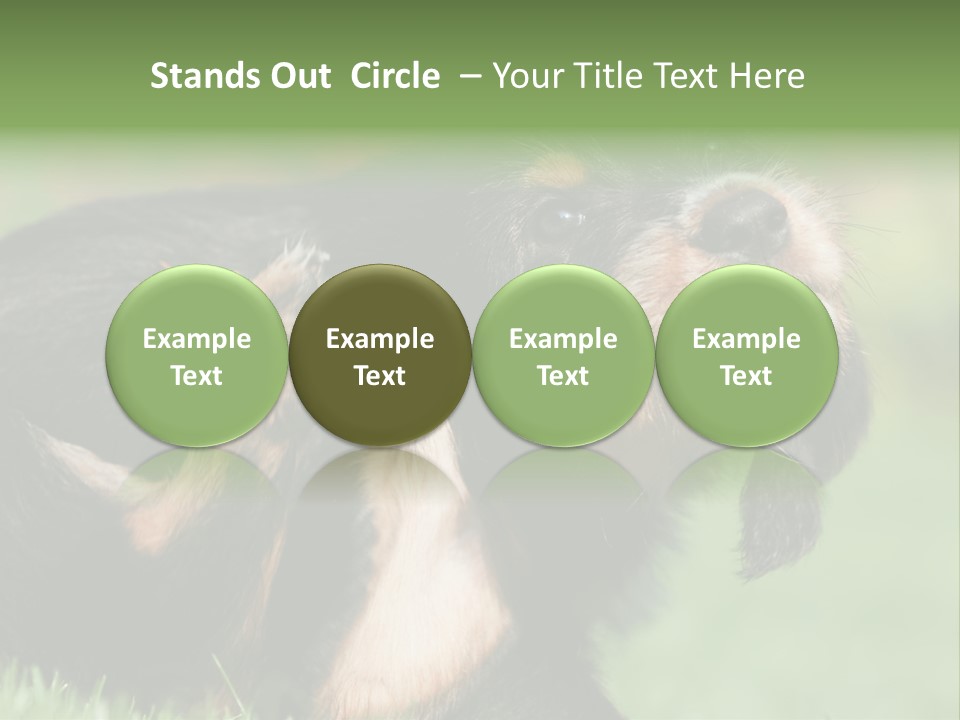 Stands Out Circle – Your Title Text Here

Example Text

Example Text

Example Text

Example Text